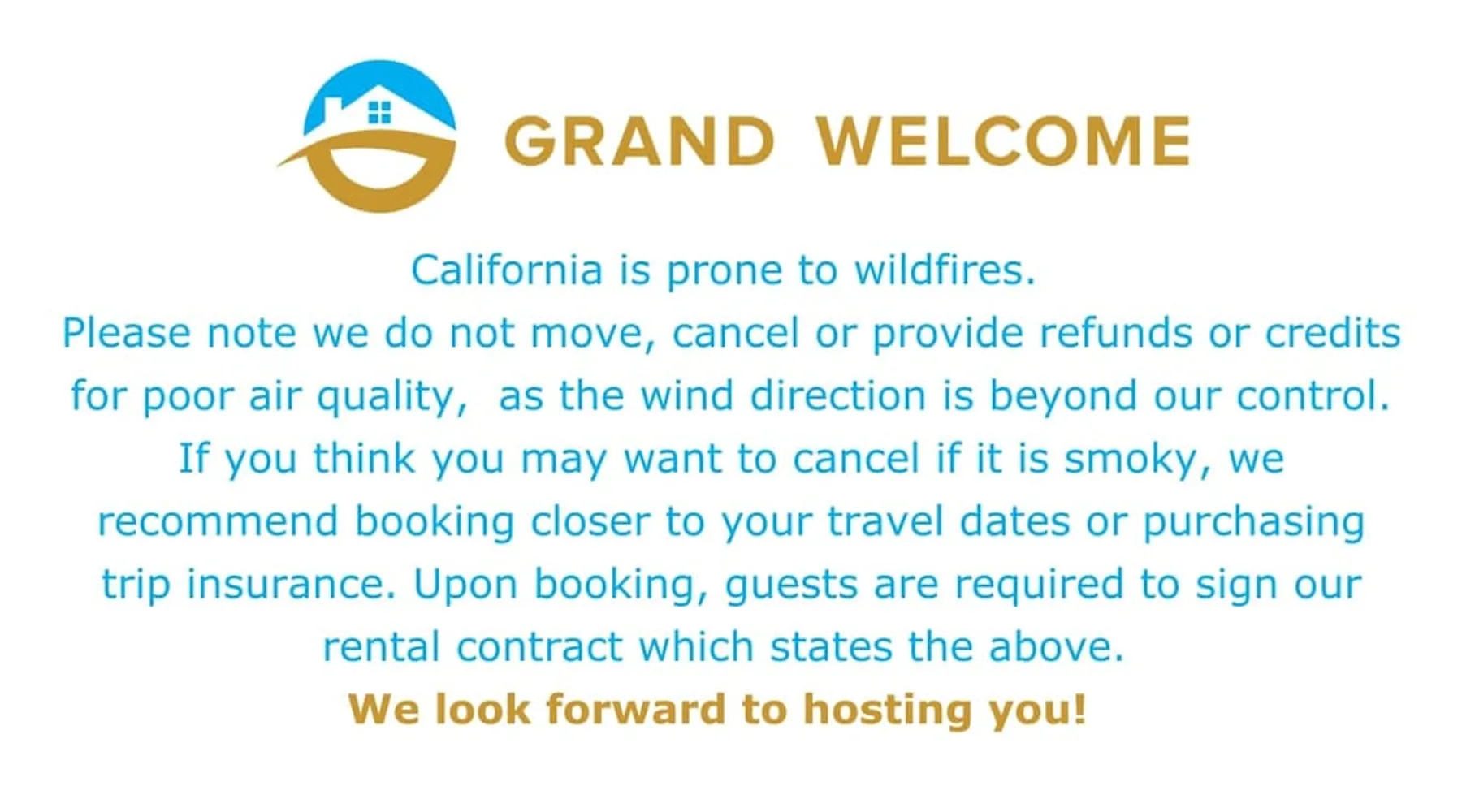 GRAND WELCOME

California is prone to wildfires.
Please note we do not move, cancel or provide refunds or credits for poor air quality, as the wind direction is beyond our control. If you think you may want to cancel if it is smoky, we recommend booking closer to your travel dates or purchasing trip insurance. Upon booking, guests are required to sign our rental contract which states the above.

We look forward to hosting you!